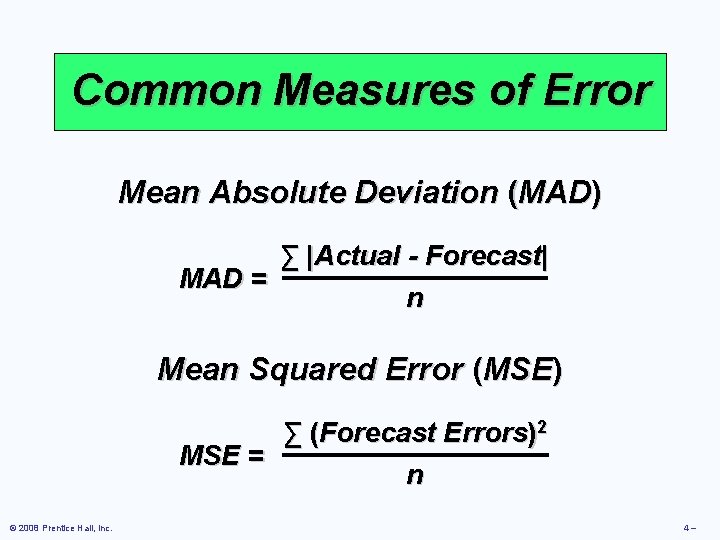 Common Measures of Error

Mean Absolute Deviation (MAD)

$MAD = \frac{\sum |Actual - Forecast|}{n}$

Mean Squared Error (MSE)

$MSE = \frac{\sum (Forecast\ Errors)^2}{n}$

© 2008 Prentice Hall, Inc.

4 –